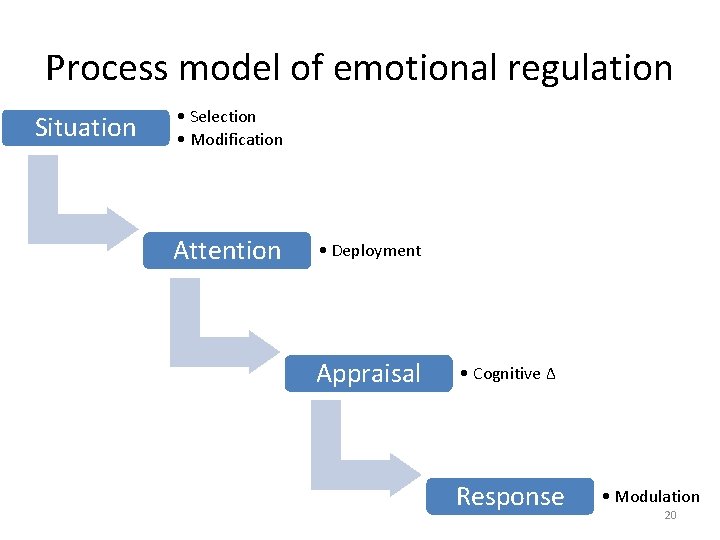 Process model of emotional regulation

Situation
• Selection
• Modification

Attention
• Deployment

Appraisal
• Cognitive $\Delta$

Response
• Modulation

20